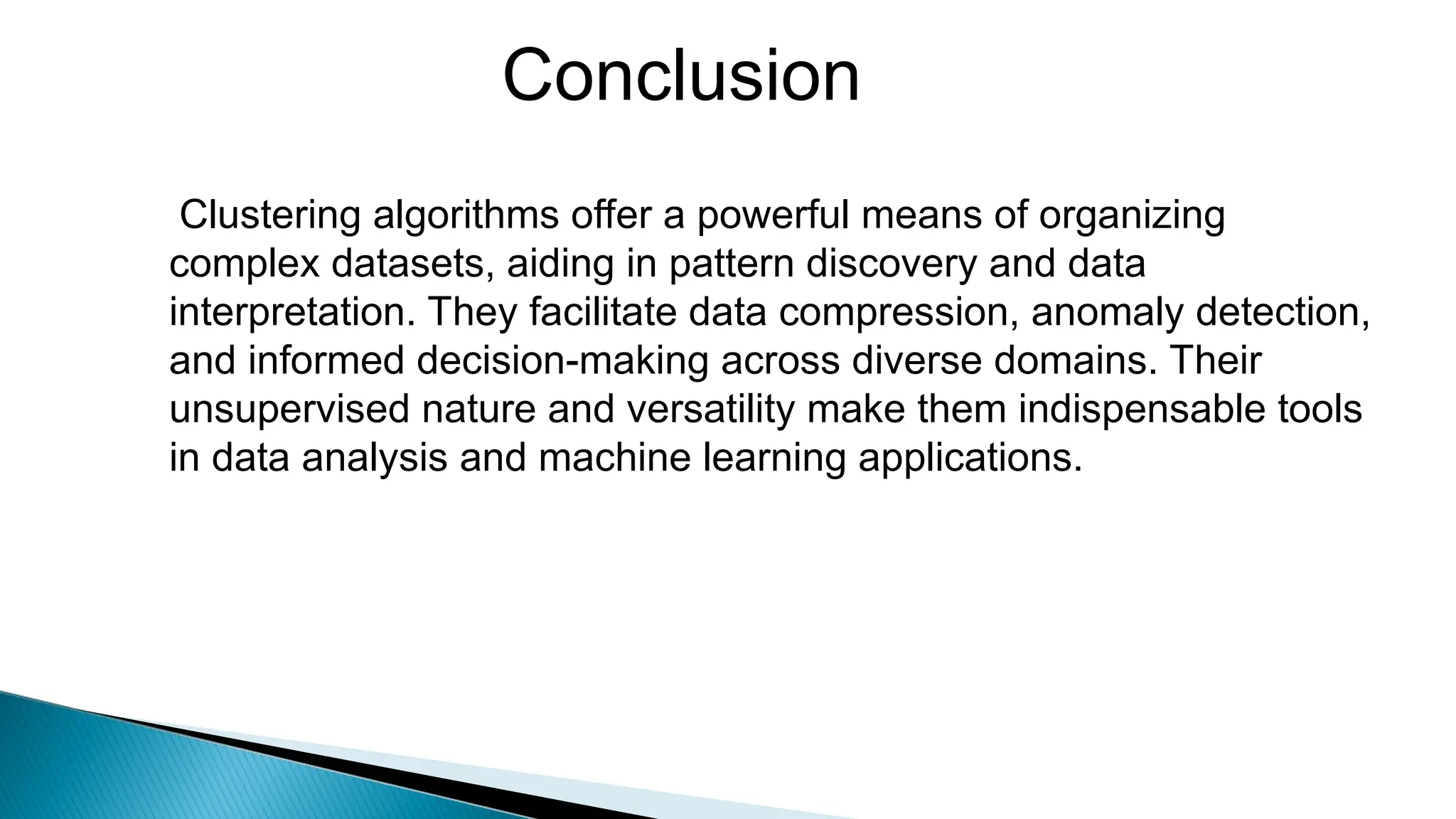 Conclusion

Clustering algorithms offer a powerful means of organizing complex datasets, aiding in pattern discovery and data interpretation. They facilitate data compression, anomaly detection, and informed decision-making across diverse domains. Their unsupervised nature and versatility make them indispensable tools in data analysis and machine learning applications.